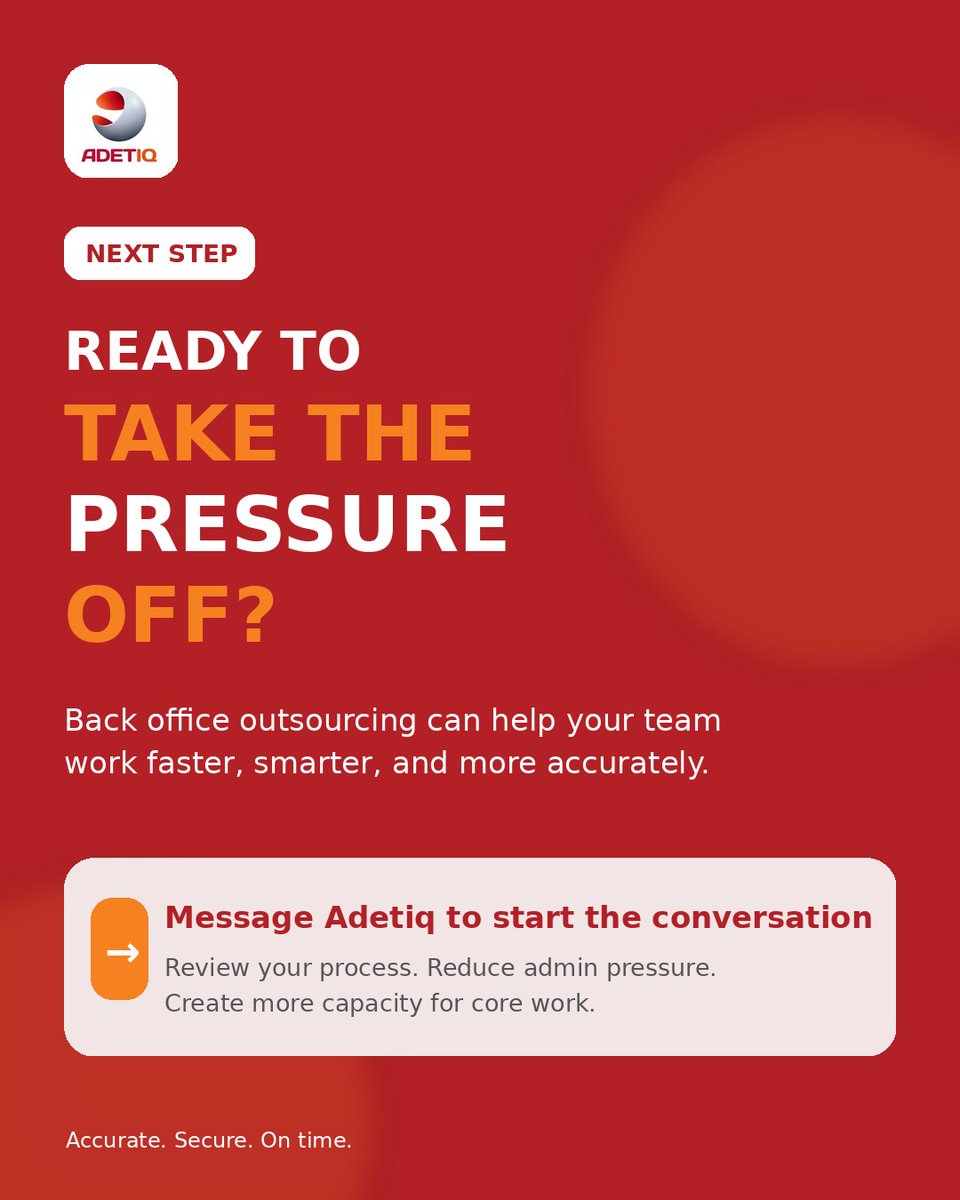 ADETIQ

NEXT STEP

READY TO
TAKE THE
PRESSURE
OFF?

Back office outsourcing can help your team work faster, smarter, and more accurately.

→

Message Adetiq to start the conversation

Review your process. Reduce admin pressure. Create more capacity for core work.

Accurate. Secure. On time.